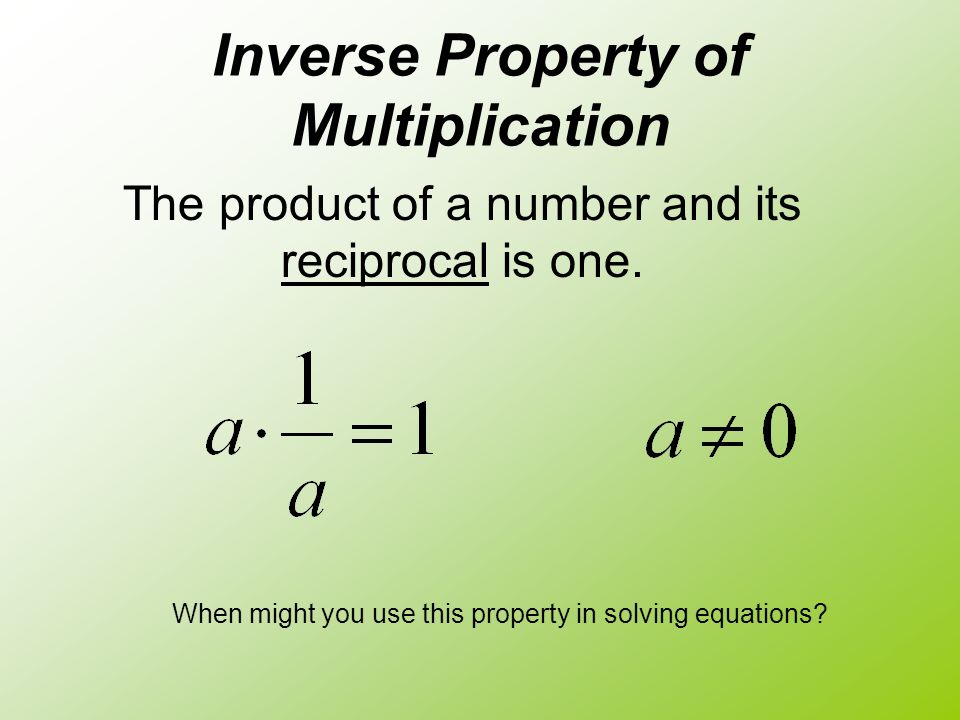 Inverse Property of Multiplication

The product of a number and its reciprocal is one.

$a \cdot \frac{1}{a} = 1$ $a \neq 0$

When might you use this property in solving equations?